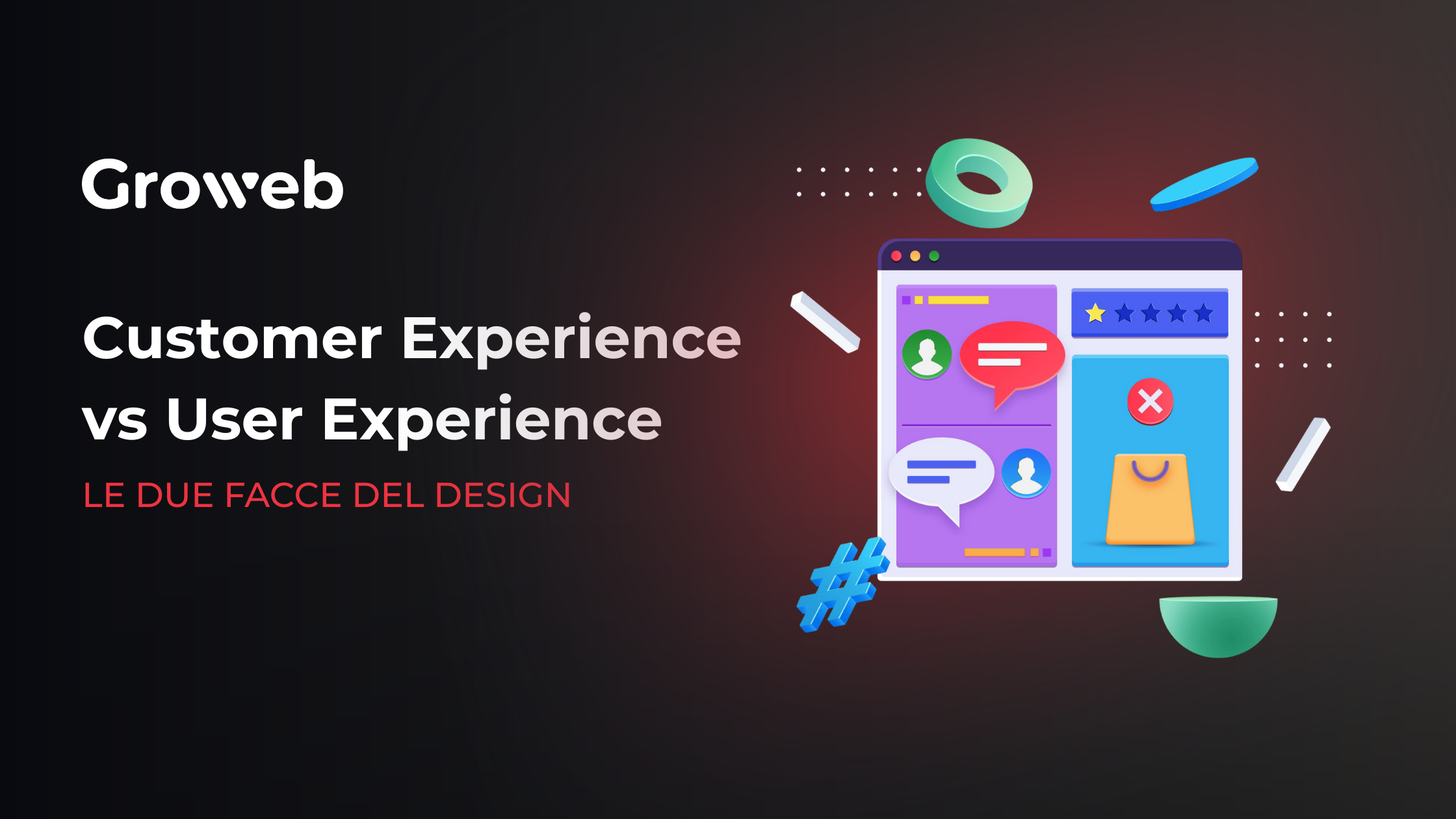 Groweb

Customer Experience vs User Experience

LE DUE FACCE DEL DESIGN